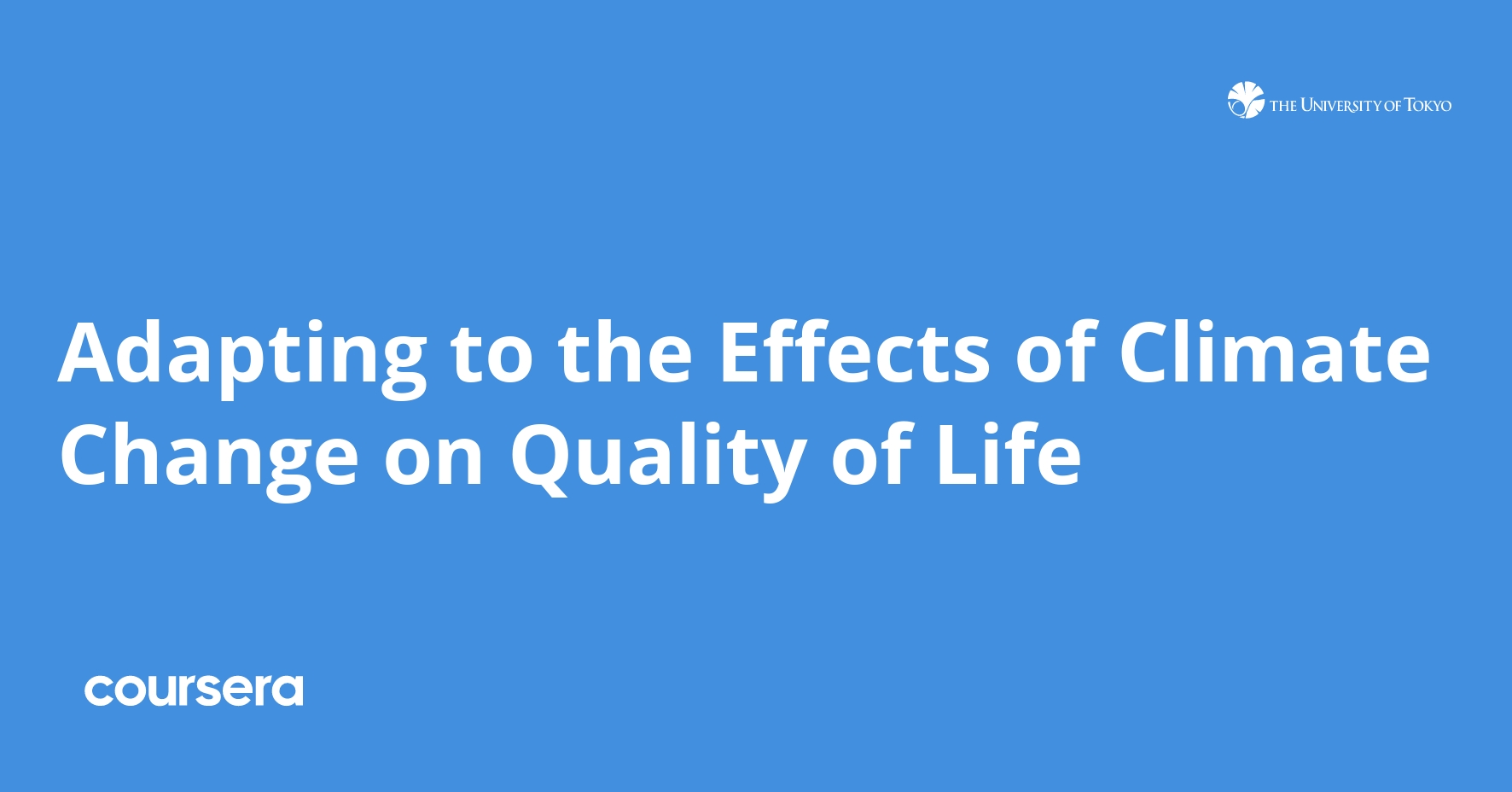 THE UNIVERSITY OF TOKYO

Adapting to the Effects of Climate Change on Quality of Life

coursera